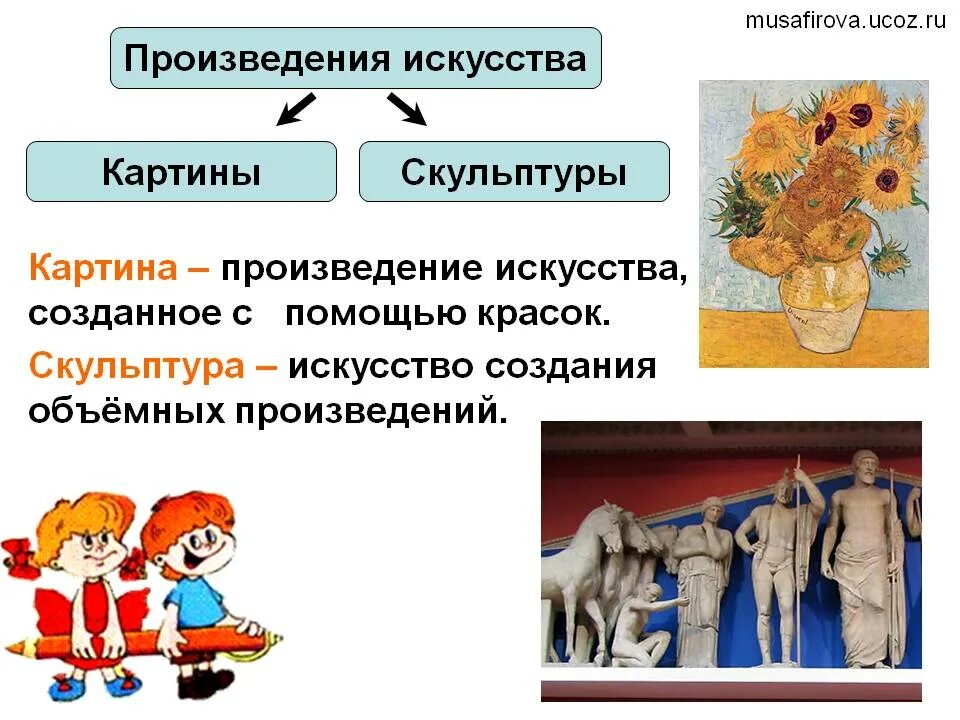 musafirova.ucoz.ru

Произведения искусства

Картины

Скульптуры

Картина – произведение искусства, созданное с помощью красок.

Скульптура – искусство создания объёмных произведений.